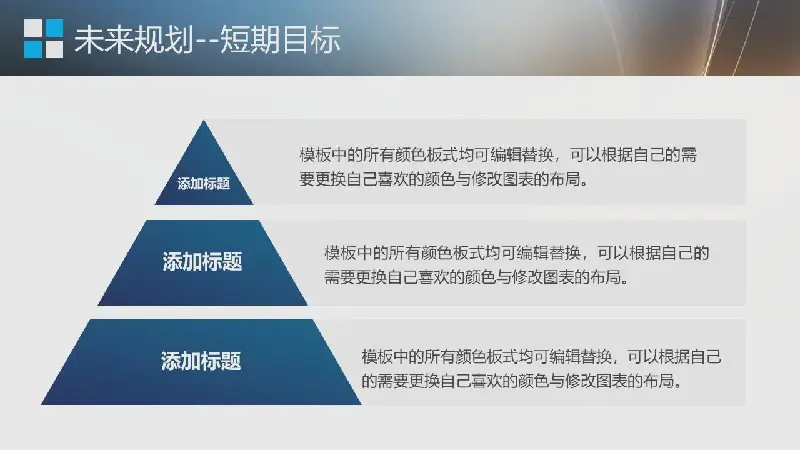 未来规划--短期目标

添加标题

模板中的所有颜色板式均可编辑替换，可以根据自己的需要更换自己喜欢的颜色与修改图表的布局。

添加标题

模板中的所有颜色板式均可编辑替换，可以根据自己的需要更换自己喜欢的颜色与修改图表的布局。

添加标题

模板中的所有颜色板式均可编辑替换，可以根据自己的需要更换自己喜欢的颜色与修改图表的布局。